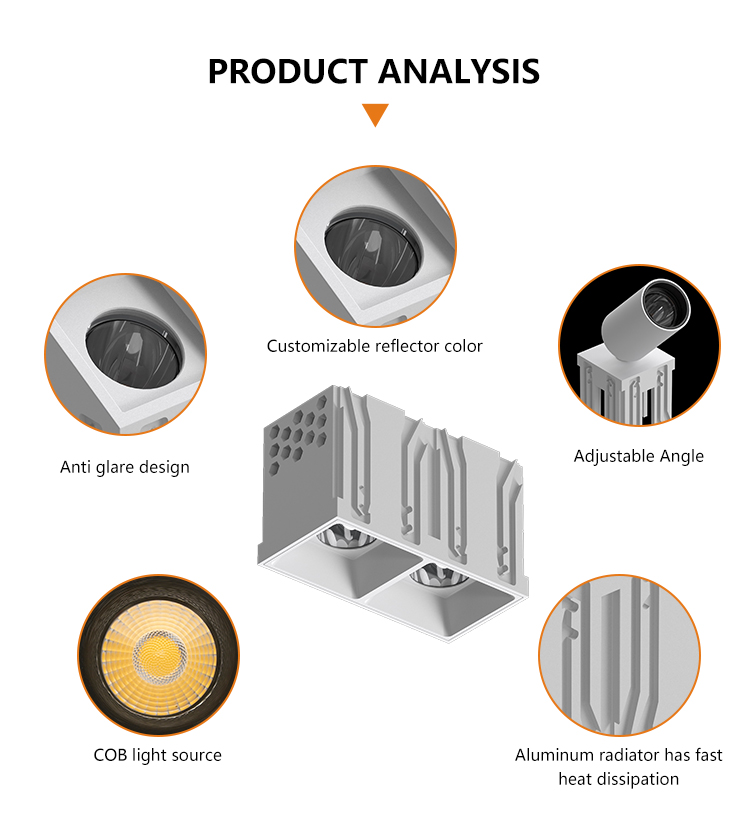 PRODUCT ANALYSIS

Customizable reflector color

Anti glare design

Adjustable Angle

COB light source

Aluminum radiator has fast heat dissipation